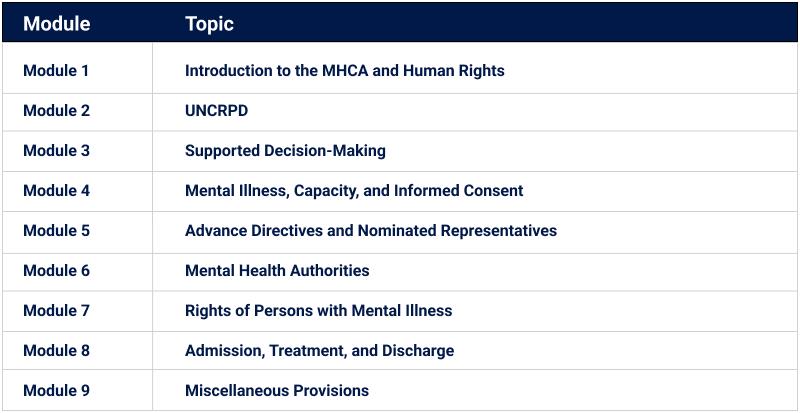 | Module | Topic |
|---|---|
| Module 1 | Introduction to the MHCA and Human Rights |
| Module 2 | UNCRPD |
| Module 3 | Supported Decision-Making |
| Module 4 | Mental Illness, Capacity, and Informed Consent |
| Module 5 | Advance Directives and Nominated Representatives |
| Module 6 | Mental Health Authorities |
| Module 7 | Rights of Persons with Mental Illness |
| Module 8 | Admission, Treatment, and Discharge |
| Module 9 | Miscellaneous Provisions |